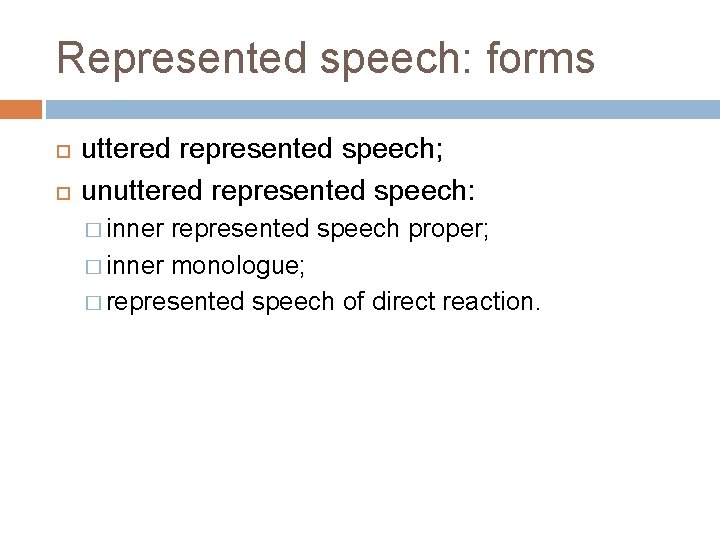 Represented speech: forms

uttered represented speech;

unuttered represented speech:

inner represented speech proper;

inner monologue;

represented speech of direct reaction.